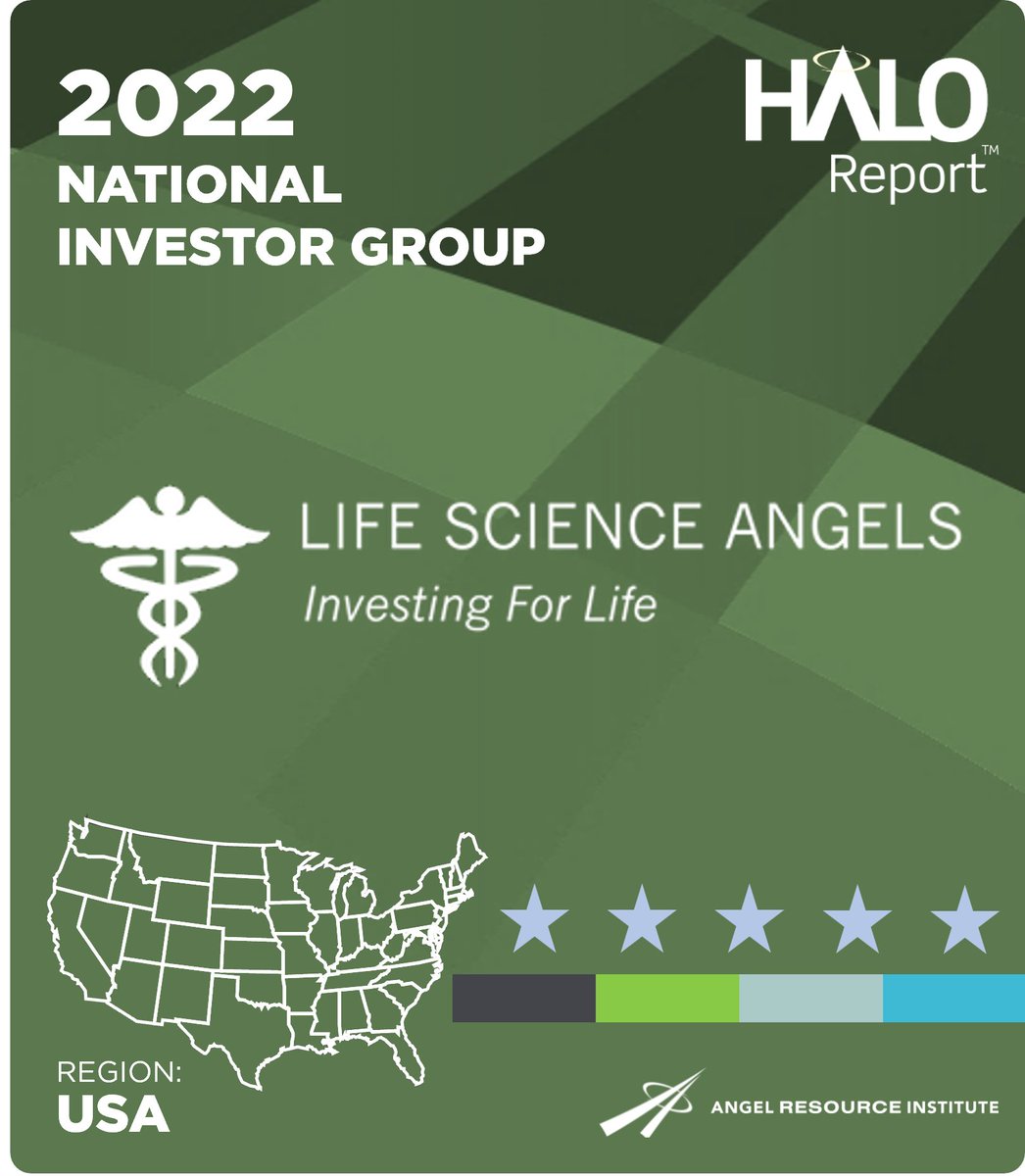 2022
NATIONAL
INVESTOR GROUP

HALO
Report™

LIFE SCIENCE ANGELS
Investing For Life

REGION:
USA

ANGEL RESOURCE INSTITUTE